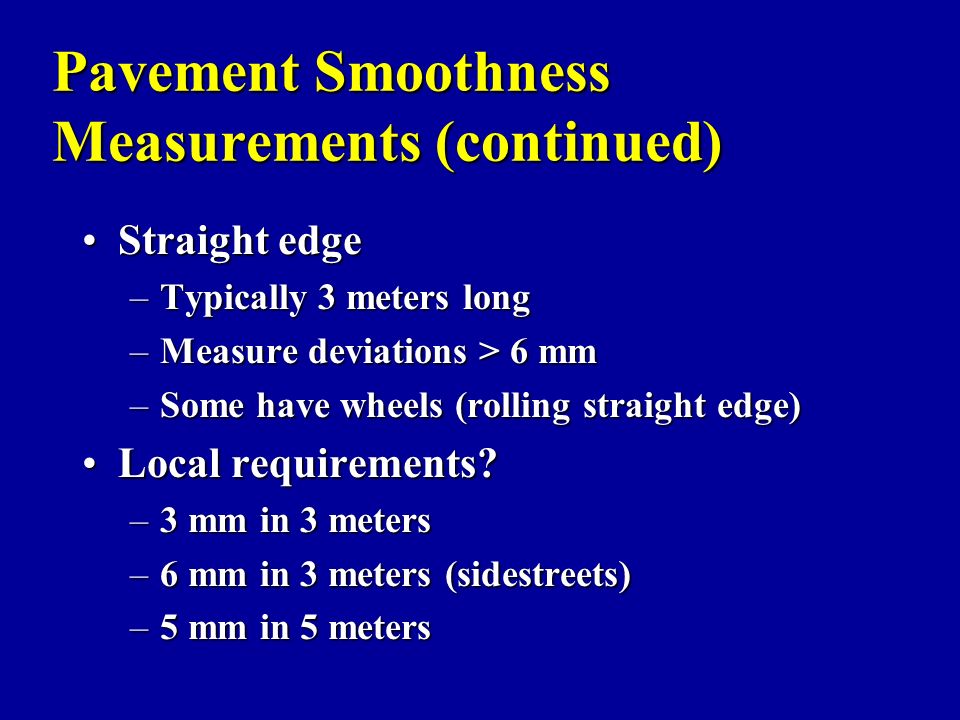 Pavement Smoothness Measurements (continued)

• Straight edge
– Typically 3 meters long
– Measure deviations > 6 mm
– Some have wheels (rolling straight edge)

• Local requirements?
– 3 mm in 3 meters
– 6 mm in 3 meters (sidestreets)
– 5 mm in 5 meters